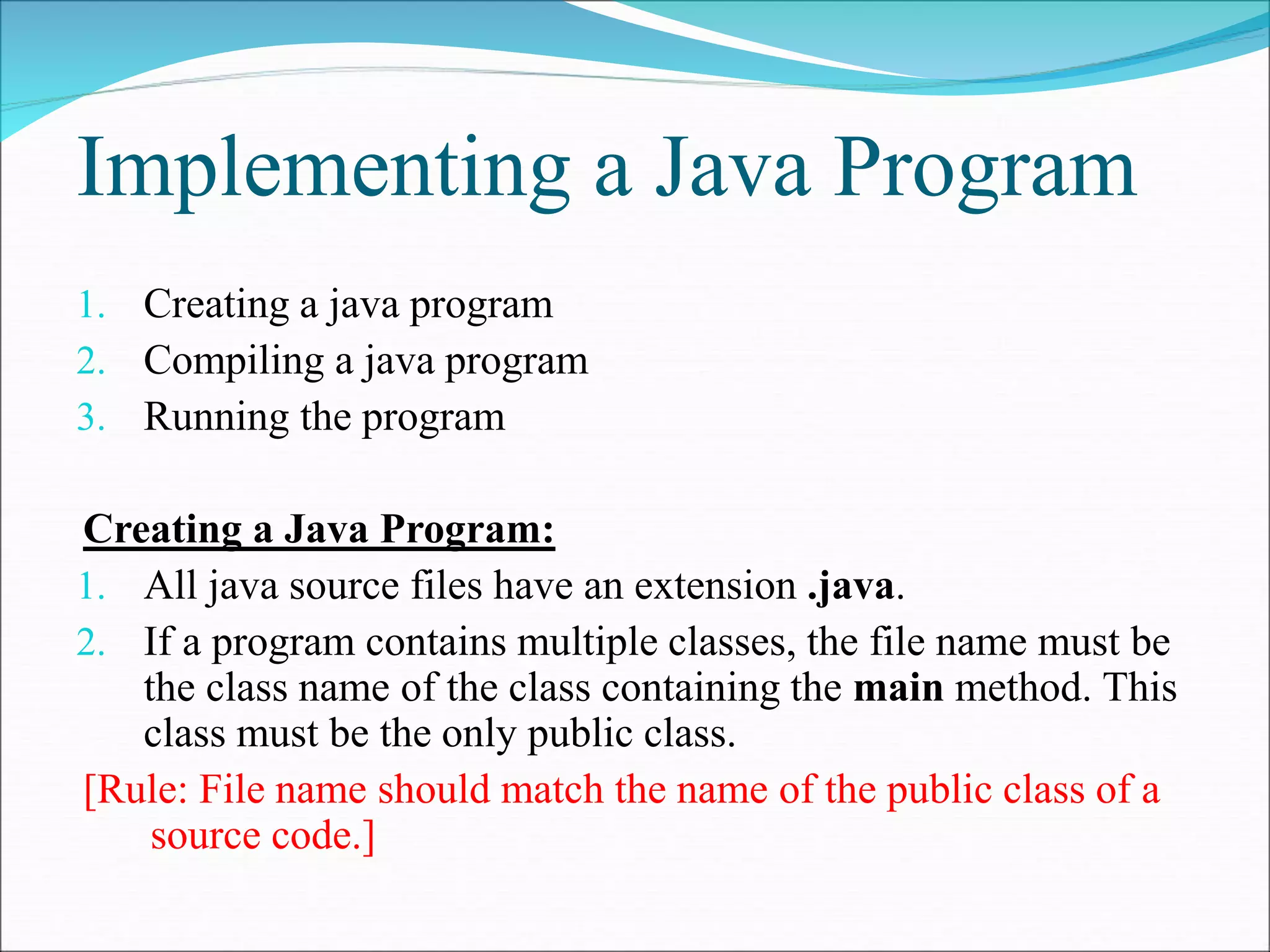 Implementing a Java Program

1. Creating a java program
2. Compiling a java program
3. Running the program

Creating a Java Program:
1. All java source files have an extension .java.
2. If a program contains multiple classes, the file name must be the class name of the class containing the main method. This class must be the only public class.

[Rule: File name should match the name of the public class of a source code.]